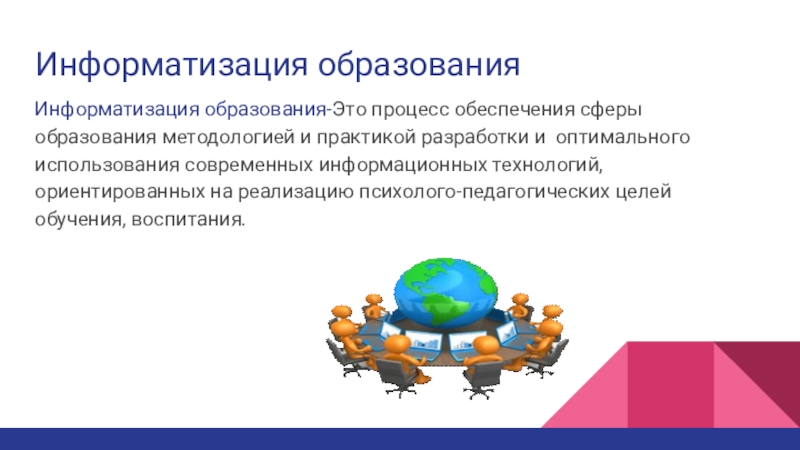 Информатизация образования

Информатизация образования-Это процесс обеспечения сферы образования методологией и практикой разработки и оптимального использования современных информационных технологий, ориентированных на реализацию психолого-педагогических целей обучения, воспитания.